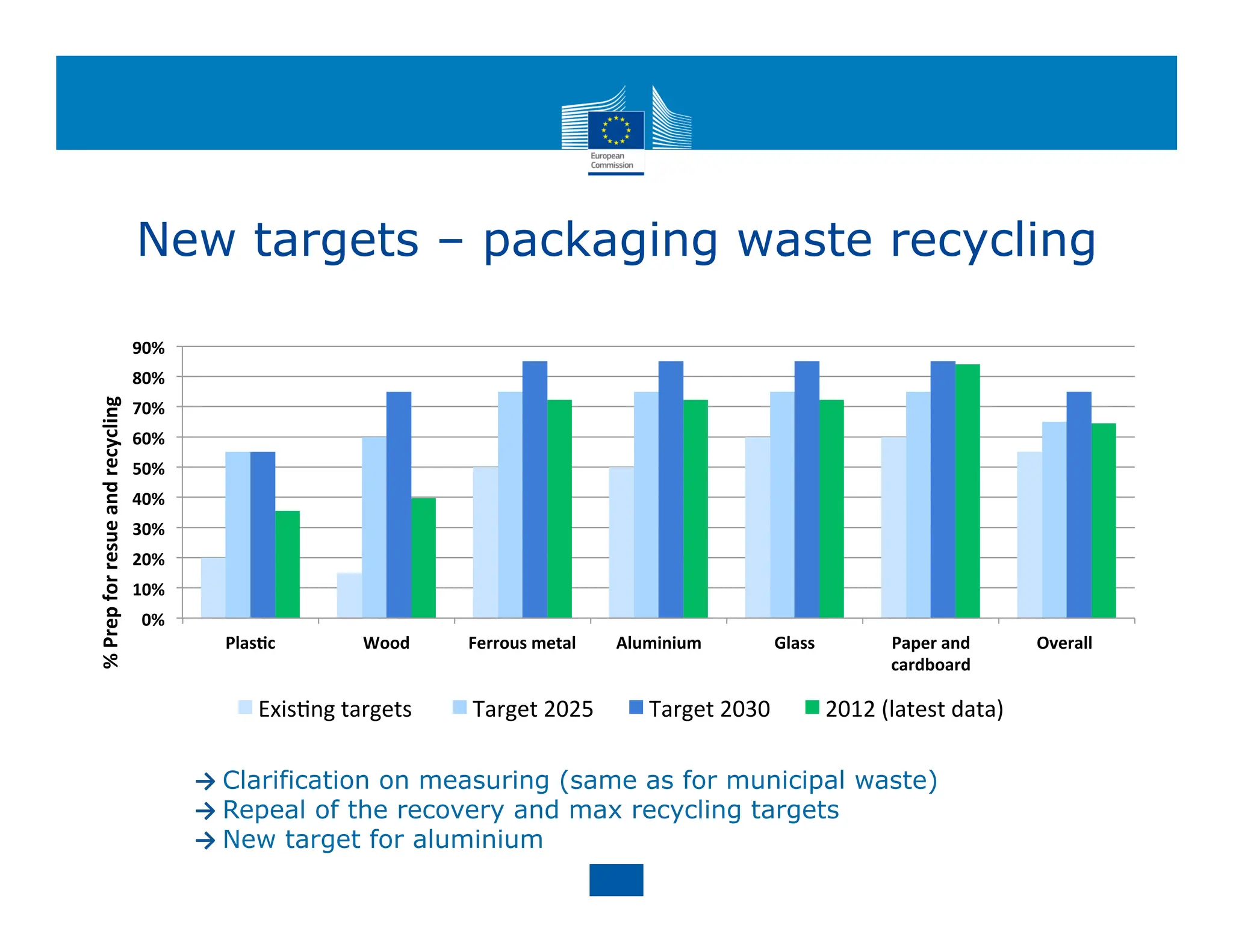 European Commission

New targets – packaging waste recycling

% Prep for resue and recycling

90%
80%
70%
60%
50%
40%
30%
20%
10%
0%

Plastic
Wood
Ferrous metal
Aluminium
Glass
Paper and cardboard
Overall

Existing targets
Target 2025
Target 2030
2012 (latest data)

→ Clarification on measuring (same as for municipal waste)
→ Repeal of the recovery and max recycling targets
→ New target for aluminium